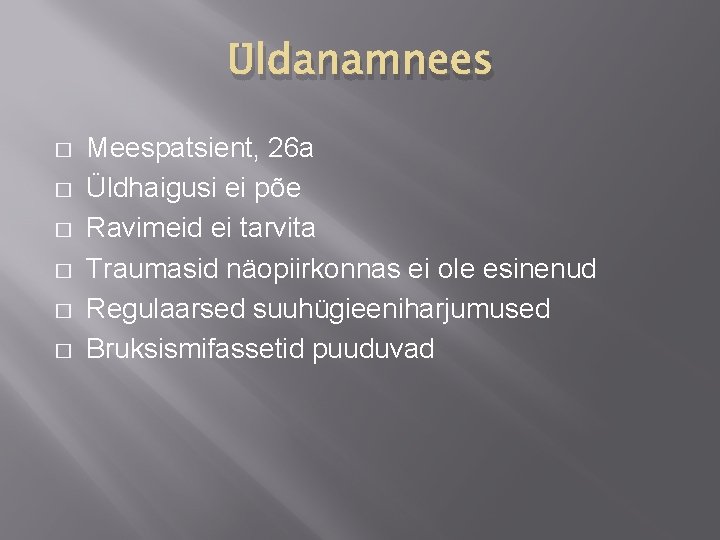 Üldanamnees

Meespatsient, 26a
Üldhaigusi ei põe
Ravimeid ei tarvita
Traumasid näopiirkonnas ei ole esinenud
Regulaarsed suuhügieeniharjumused
Bruksismifassetid puuduvad